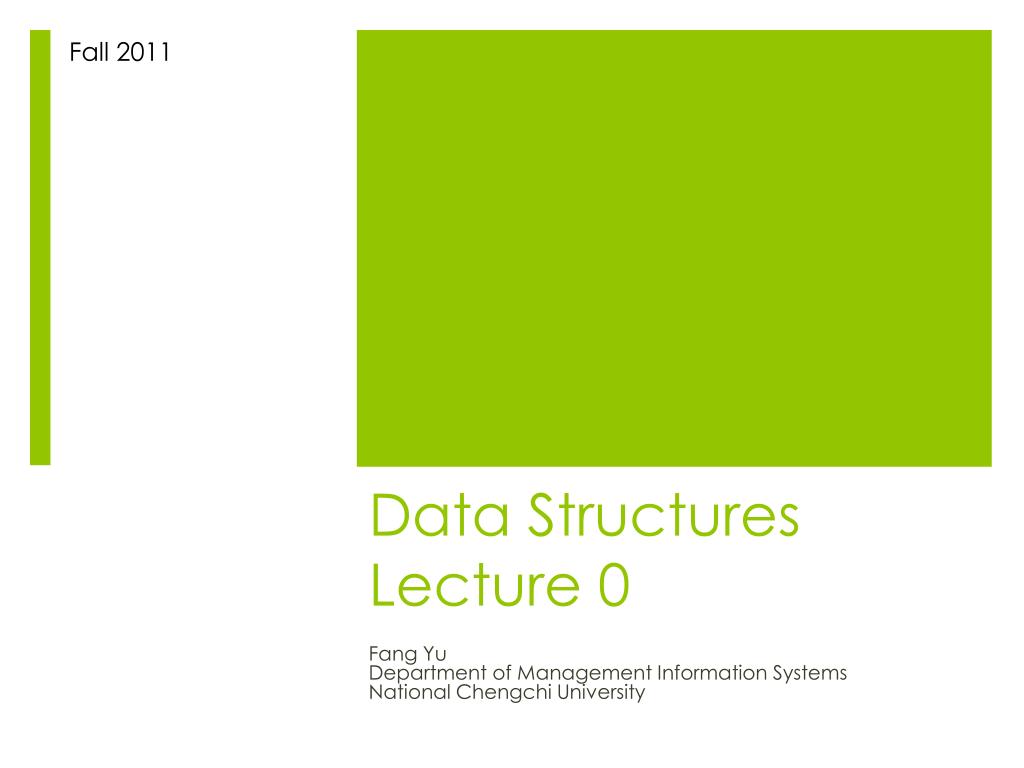 Fall 2011

Data Structures
Lecture 0

Fang Yu
Department of Management Information Systems
National Chengchi University